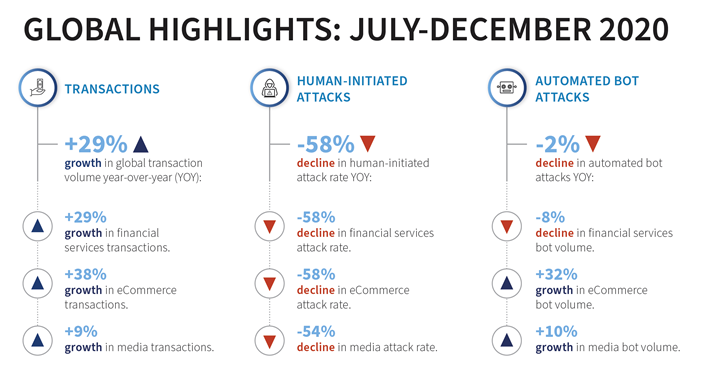 GLOBAL HIGHLIGHTS: JULY-DECEMBER 2020

TRANSACTIONS

+29%

growth in global transaction volume year-over-year (YOY):

+29%
growth in financial services transactions.

+38%
growth in eCommerce transactions.

+9%
growth in media transactions.

HUMAN-INITIATED ATTACKS

-58%

decline in human-initiated attack rate YOY:

-58%
decline in financial services attack rate.

-58%
decline in eCommerce attack rate.

-54%
decline in media attack rate.

AUTOMATED BOT ATTACKS

-2%

decline in automated bot attacks YOY:

-8%
decline in financial services bot volume.

+32%
growth in eCommerce bot volume.

+10%
growth in media bot volume.